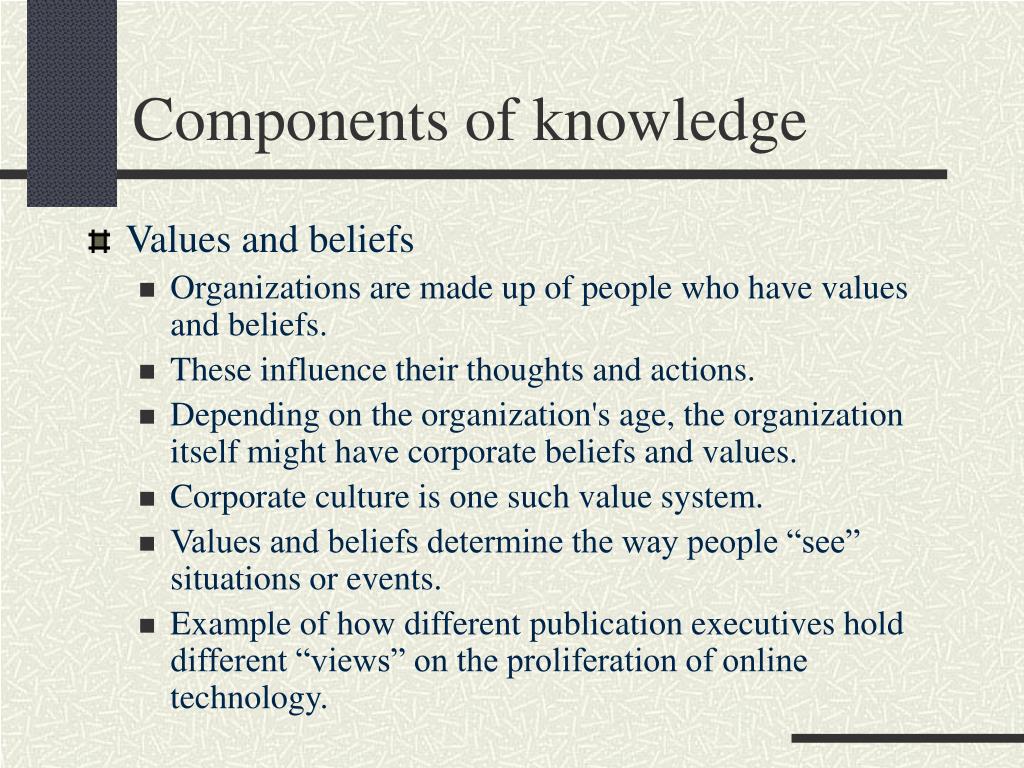 Components of knowledge

Values and beliefs

Organizations are made up of people who have values and beliefs.

These influence their thoughts and actions.

Depending on the organization's age, the organization itself might have corporate beliefs and values.

Corporate culture is one such value system.

Values and beliefs determine the way people “see” situations or events.

Example of how different publication executives hold different “views” on the proliferation of online technology.